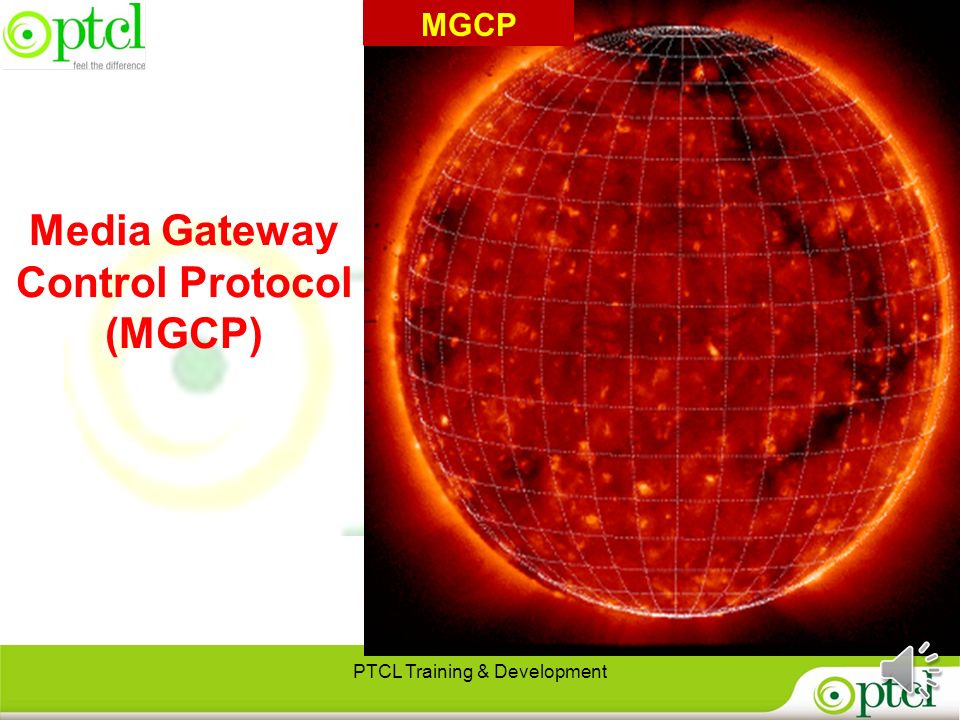 ptcl
feel the difference

MGCP

Media Gateway Control Protocol (MGCP)

PTCL Training & Development

ptcl